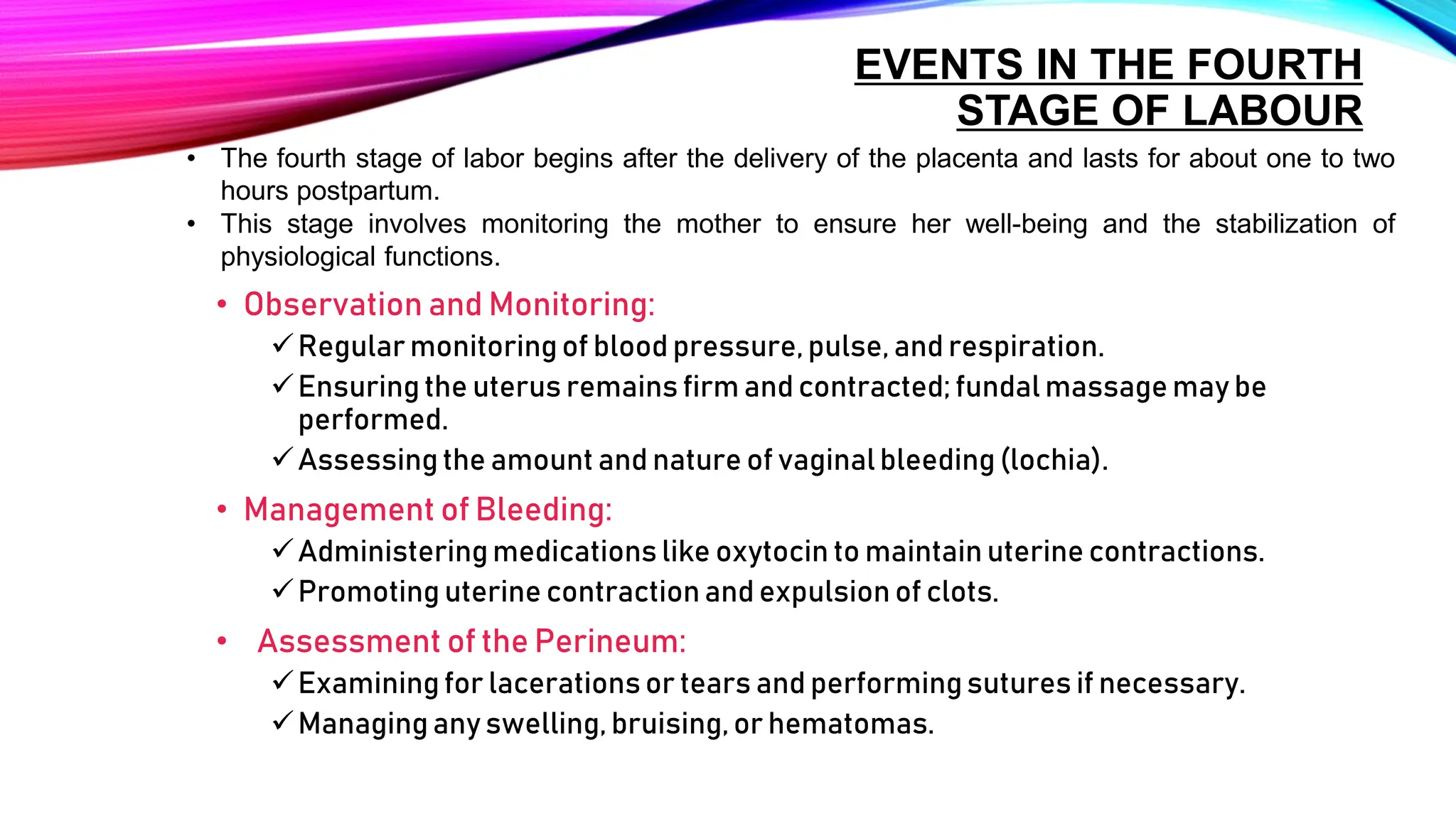 EVENTS IN THE FOURTH STAGE OF LABOUR

• The fourth stage of labor begins after the delivery of the placenta and lasts for about one to two hours postpartum.
• This stage involves monitoring the mother to ensure her well-being and the stabilization of physiological functions.

• Observation and Monitoring:
✓ Regular monitoring of blood pressure, pulse, and respiration.
✓ Ensuring the uterus remains firm and contracted; fundal massage may be performed.
✓ Assessing the amount and nature of vaginal bleeding (lochia).

• Management of Bleeding:
✓ Administering medications like oxytocin to maintain uterine contractions.
✓ Promoting uterine contraction and expulsion of clots.

• Assessment of the Perineum:
✓ Examining for lacerations or tears and performing sutures if necessary.
✓ Managing any swelling, bruising, or hematomas.